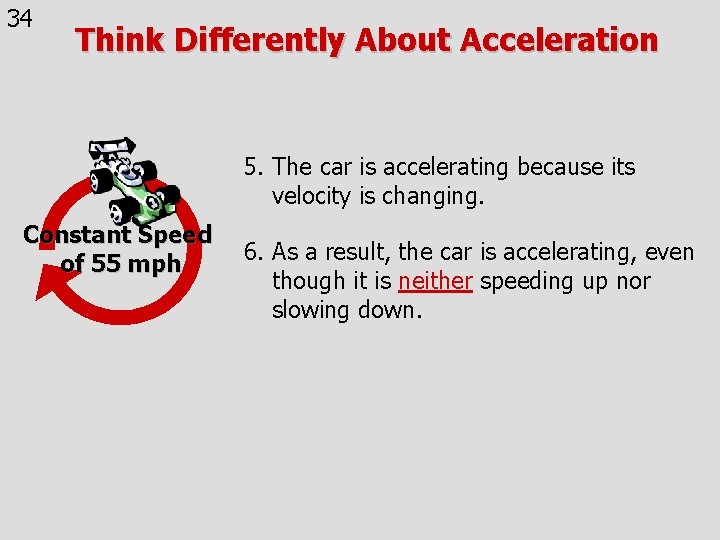 34

Think Differently About Acceleration

Constant Speed of 55 mph

5. The car is accelerating because its velocity is changing.

6. As a result, the car is accelerating, even though it is neither speeding up nor slowing down.